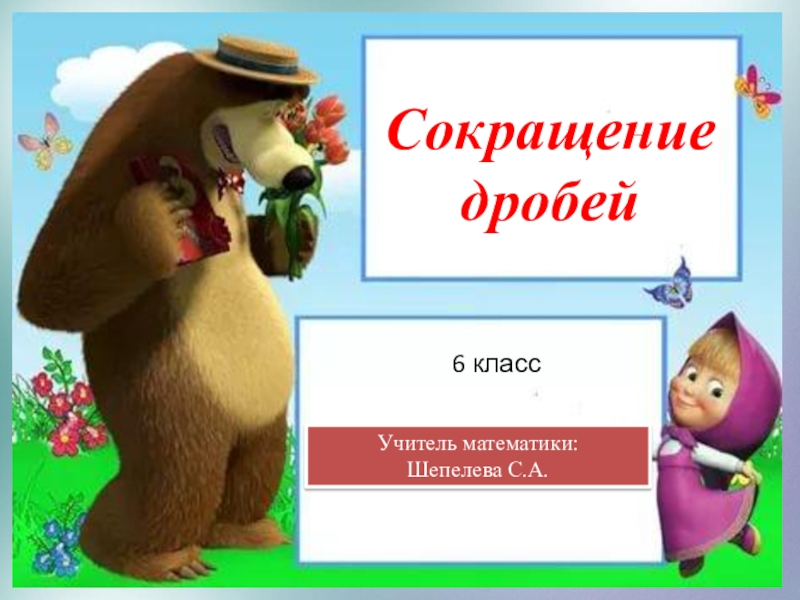 Сокращение дробей

6 класс

Учитель математики:
Шепелева С.А.